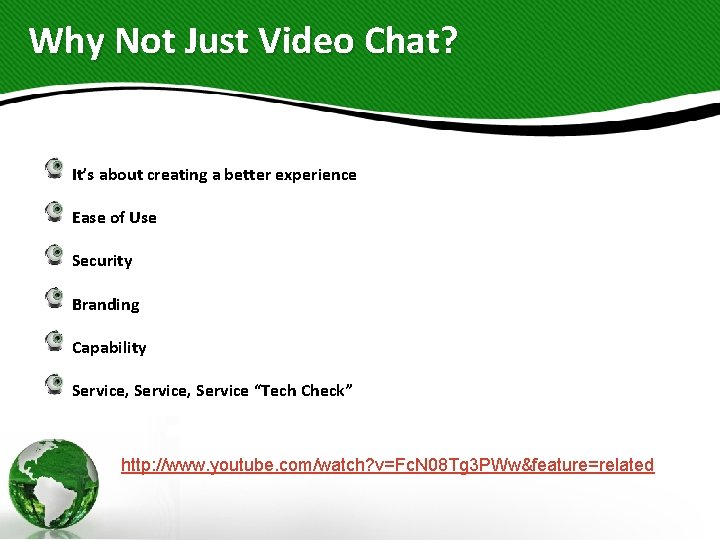 Why Not Just Video Chat?

It's about creating a better experience

Ease of Use

Security

Branding

Capability

Service, Service, Service "Tech Check"

http://www.youtube.com/watch?v=FcN08Tg3PWw&feature=related